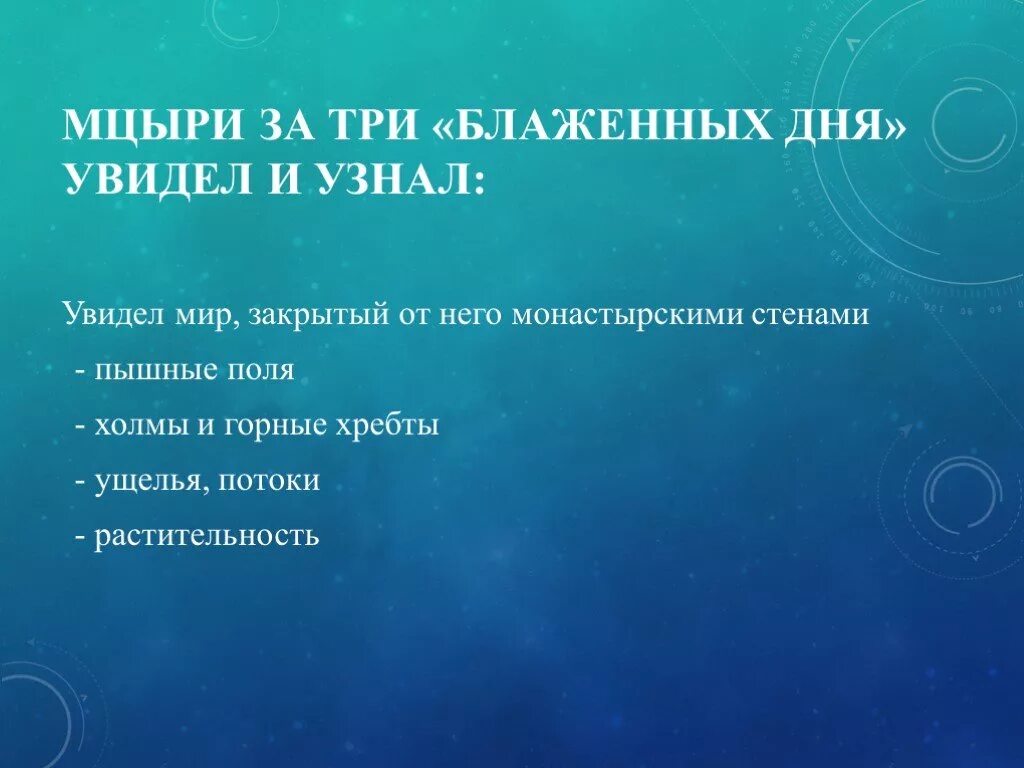 МЦЫРИ ЗА ТРИ «БЛАЖЕННЫХ ДНЯ» УВИДЕЛ И УЗНАЛ:

Увидел мир, закрытый от него монастырскими стенами

- пышные поля

- холмы и горные хребты

- ущелья, потоки

- растительность